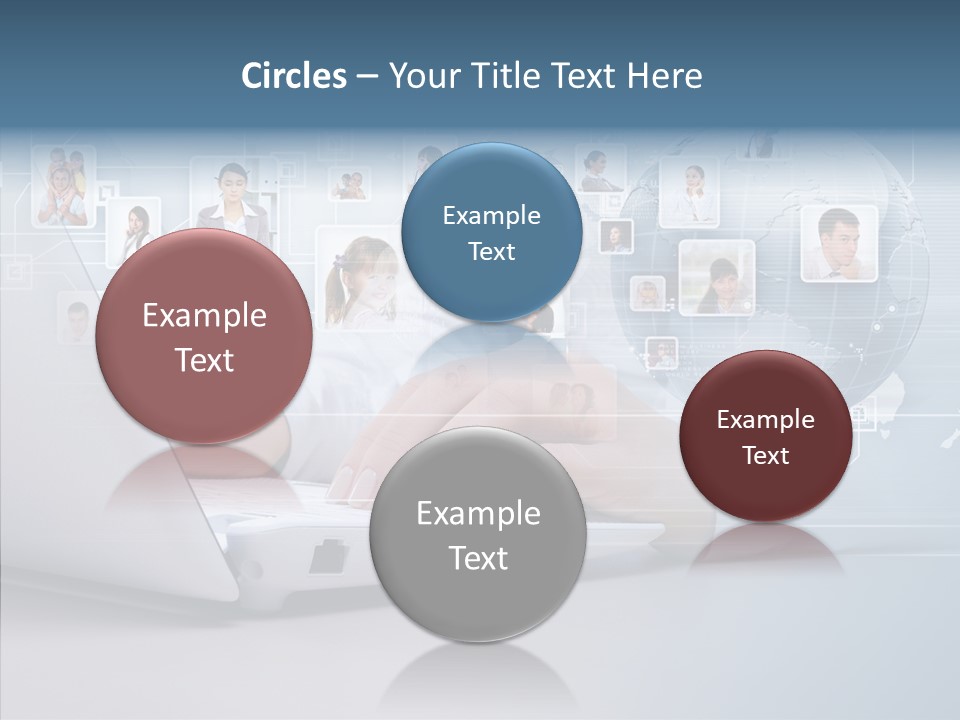 Circles – Your Title Text Here

Example Text

Example Text

Example Text

Example Text